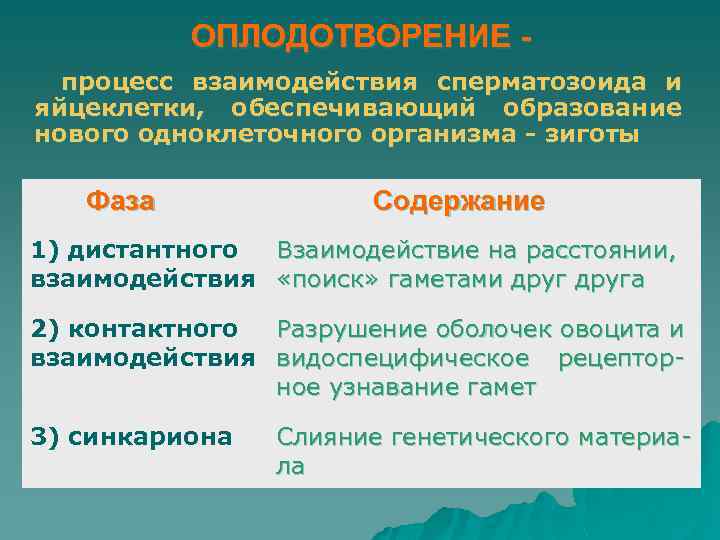 ОПЛОДОТВОРЕНИЕ -

процесс взаимодействия сперматозоида и яйцеклетки, обеспечивающий образование нового одноклеточного организма - зиготы

| Фаза | Содержание |
|---|---|
| 1) дистантного взаимодействия | Взаимодействие на расстоянии, «поиск» гаметами друг друга |
| 2) контактного взаимодействия | Разрушение оболочек овоцита и видоспецифическое рецепторное узнавание гамет |
| 3) синкариона | Слияние генетического материала |